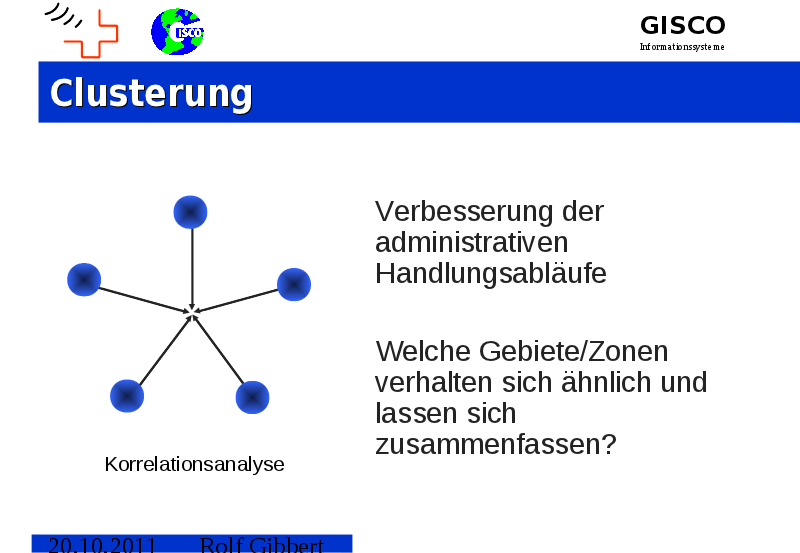 GISCO
GISCO
Informationssysteme

Clusterung

Korrelationsanalyse

Verbesserung der administrativen Handlungsabläufe

Welche Gebiete/Zonen verhalten sich ähnlich und lassen sich zusammenfassen?

20.10.2011 Rolf Gibbert